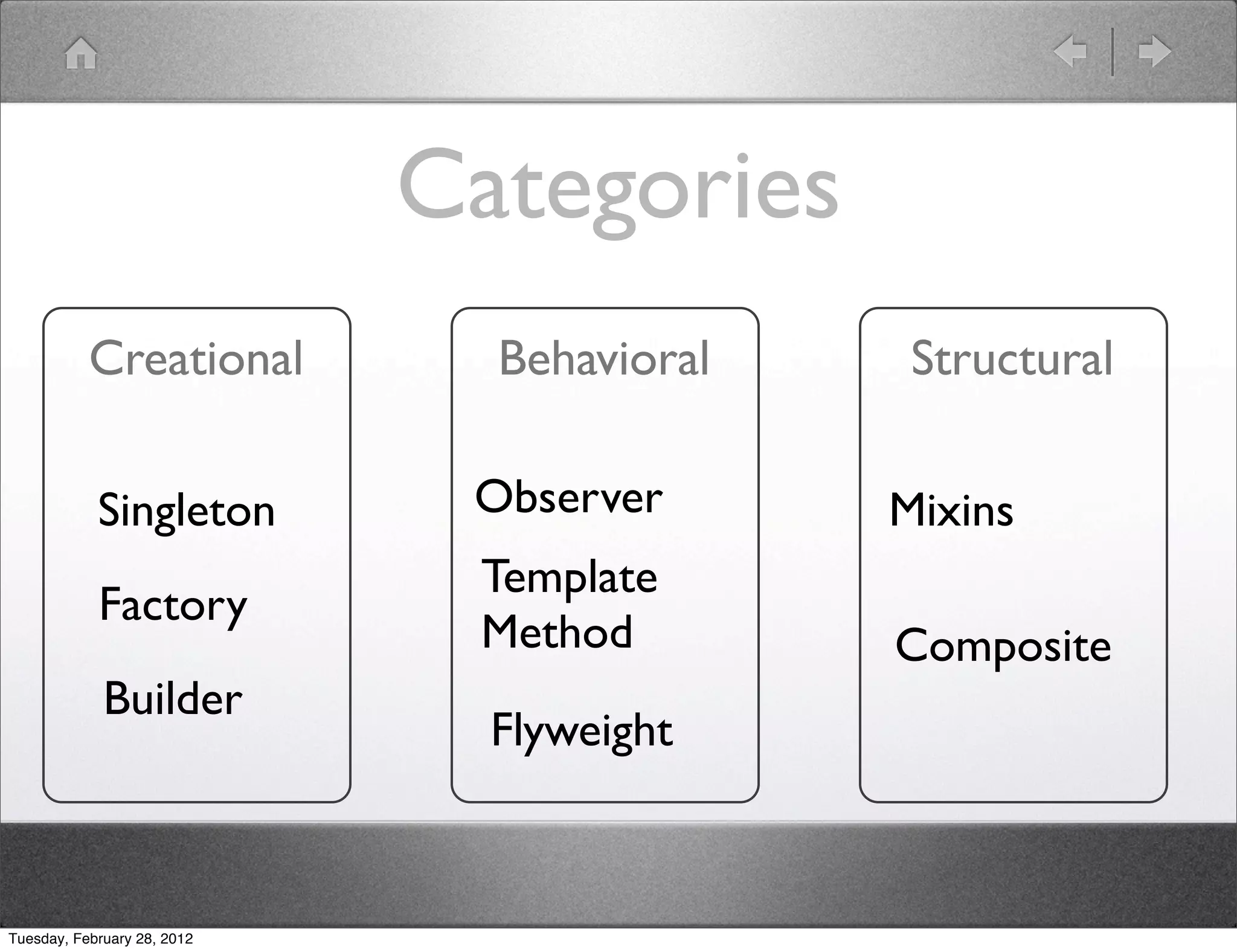 Categories

Creational

Singleton

Factory

Builder

Behavioral

Observer

Template Method

Flyweight

Structural

Mixins

Composite

Tuesday, February 28, 2012